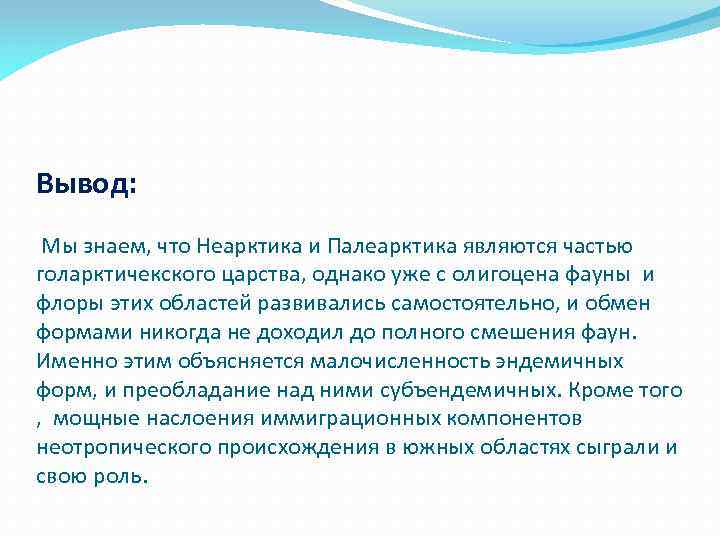 Вывод:

Мы знаем, что Неарктика и Палеарктика являются частью голарктичекского царства, однако уже с олигоцена фауны и флоры этих областей развивались самостоятельно, и обмен формами никогда не доходил до полного смешения фаун. Именно этим объясняется малочисленность эндемичных форм, и преобладание над ними субъендемичных. Кроме того , мощные наслоения иммиграционных компонентов неотропического происхождения в южных областях сыграли и свою роль.